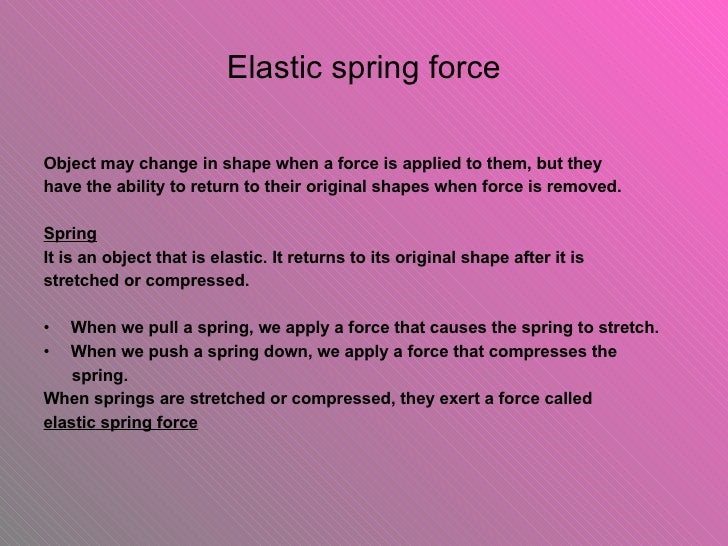 Elastic spring force

Object may change in shape when a force is applied to them, but they have the ability to return to their original shapes when force is removed.

Spring
It is an object that is elastic. It returns to its original shape after it is stretched or compressed.

• When we pull a spring, we apply a force that causes the spring to stretch.
• When we push a spring down, we apply a force that compresses the spring.

When springs are stretched or compressed, they exert a force called elastic spring force